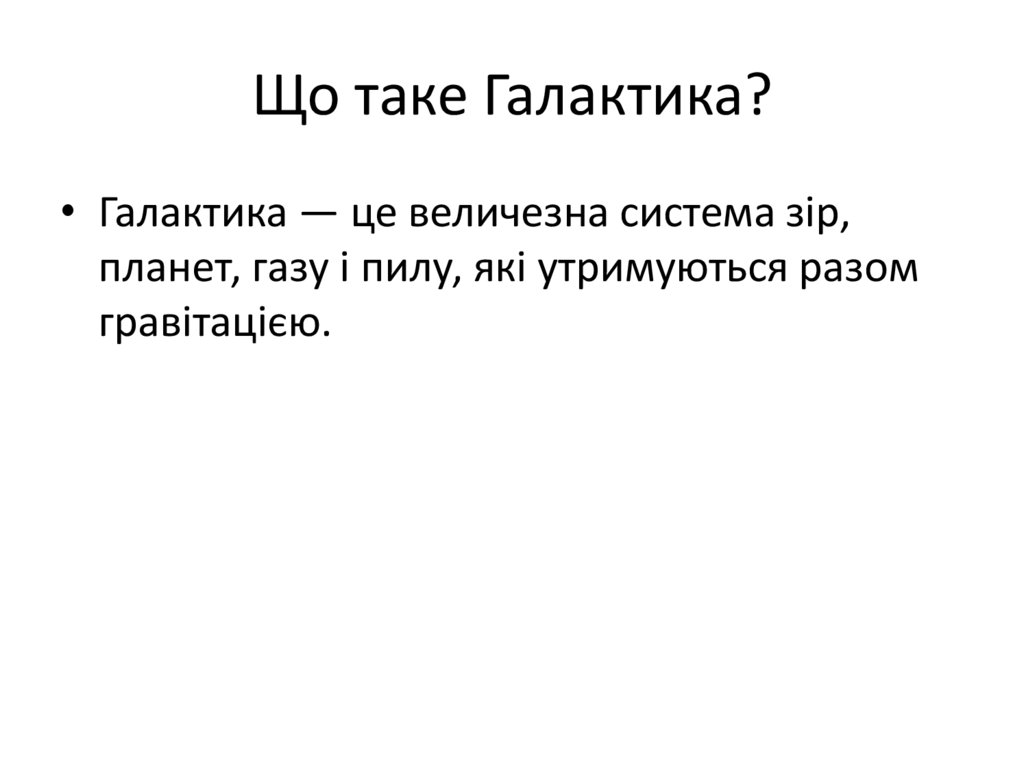 Що таке Галактика?

• Галактика — це величезна система зір, планет, газу і пилу, які утримуються разом гравітацією.